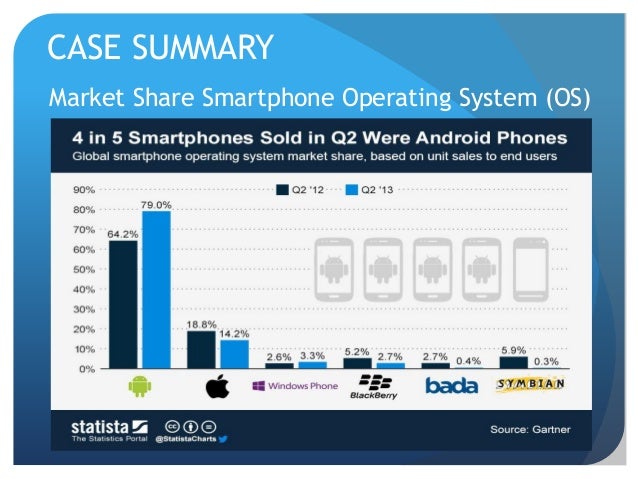 CASE SUMMARY

Market Share Smartphone Operating System (OS)

4 in 5 Smartphones Sold in Q2 Were Android Phones

Global smartphone operating system market share, based on unit sales to end users

Q2 '12 Q2 '13

90%
80%
70%
60%
50%
40%
30%
20%
10%
0%

64.2% 79.0%

18.8% 14.2%

2.6% 3.3%

5.2% 2.7%

2.7% 0.4%

5.9% 0.3%

Windows Phone

BlackBerry

bada

SYMBIAN

statista The Statistics Portal

@StatistaCharts

Source: Gartner